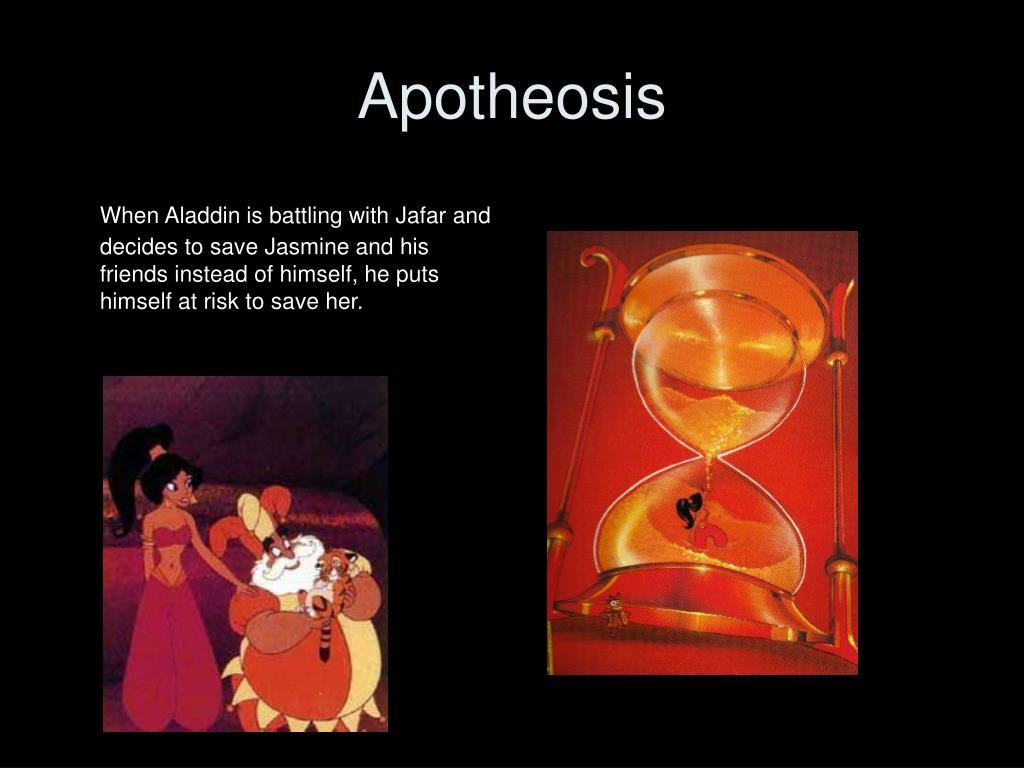 Apotheosis

When Aladdin is battling with Jafar and decides to save Jasmine and his friends instead of himself, he puts himself at risk to save her.